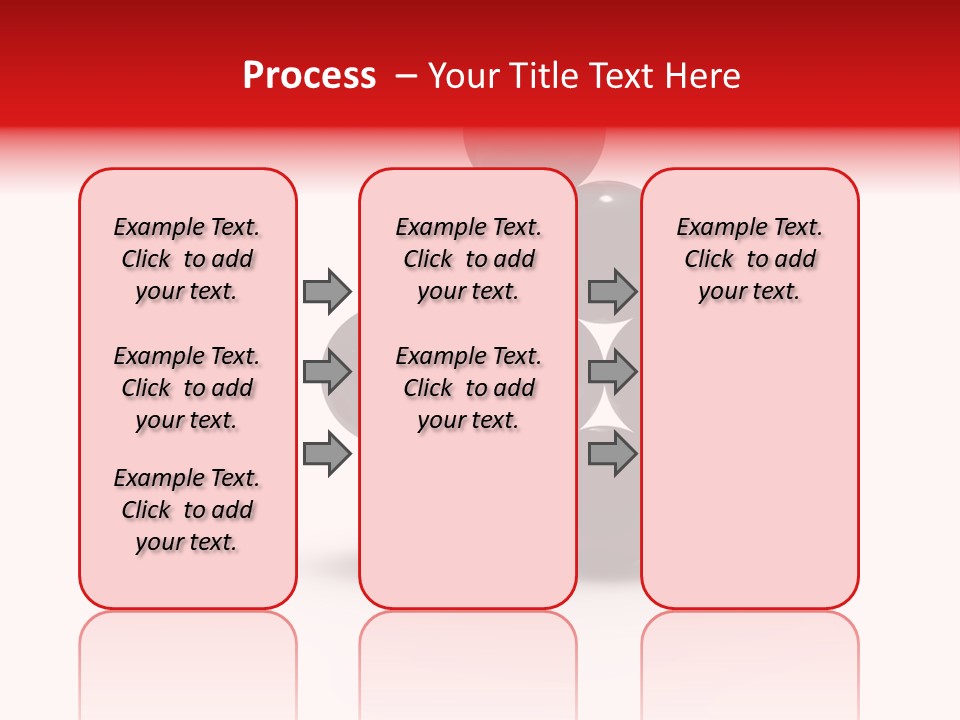 Process – Your Title Text Here

Example Text. Click to add your text.

Example Text. Click to add your text.

Example Text. Click to add your text.

Example Text. Click to add your text.

Example Text. Click to add your text.

Example Text. Click to add your text.